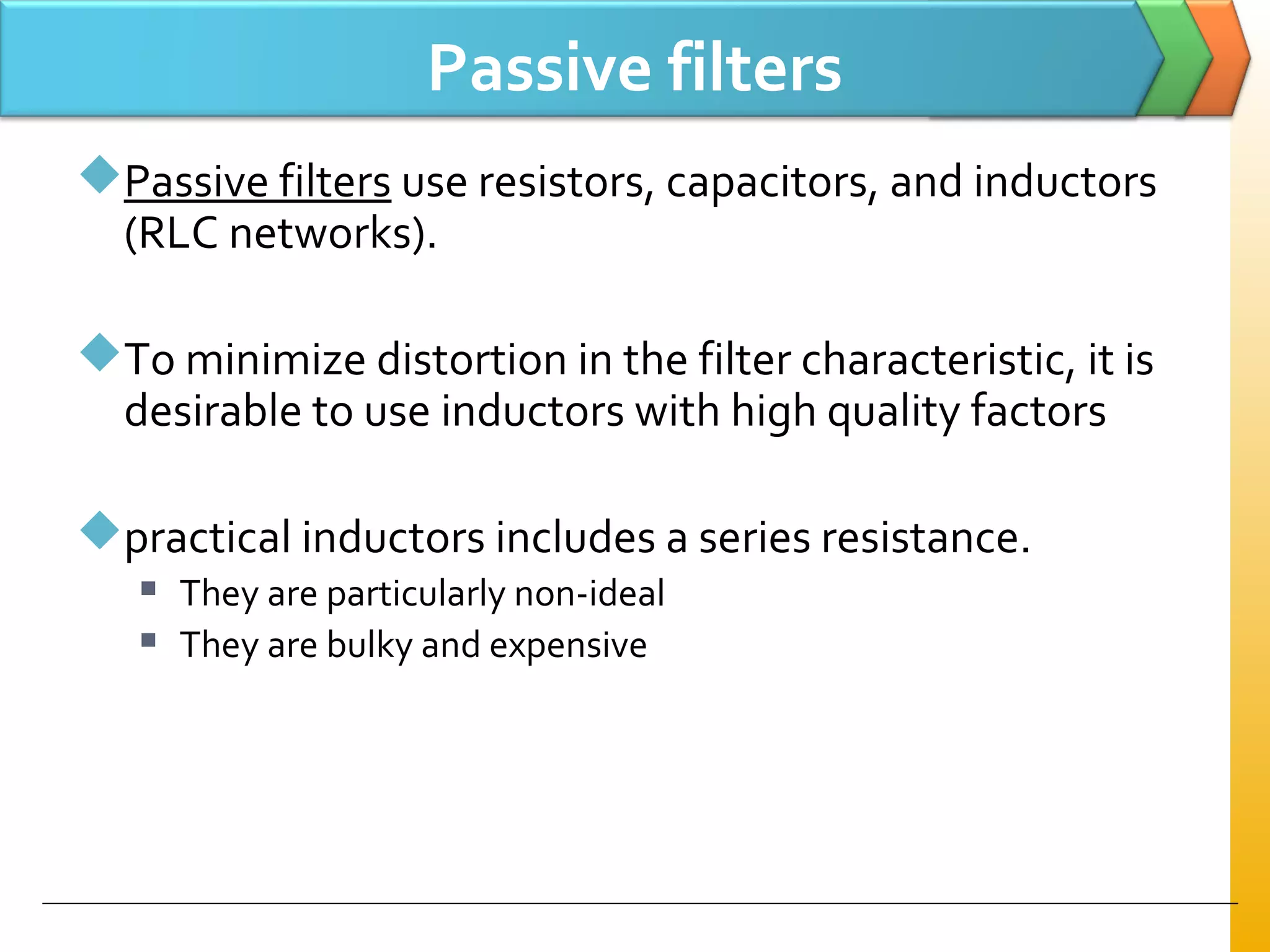 Passive filters

Passive filters use resistors, capacitors, and inductors (RLC networks).

To minimize distortion in the filter characteristic, it is desirable to use inductors with high quality factors

practical inductors includes a series resistance.

They are particularly non-ideal

They are bulky and expensive